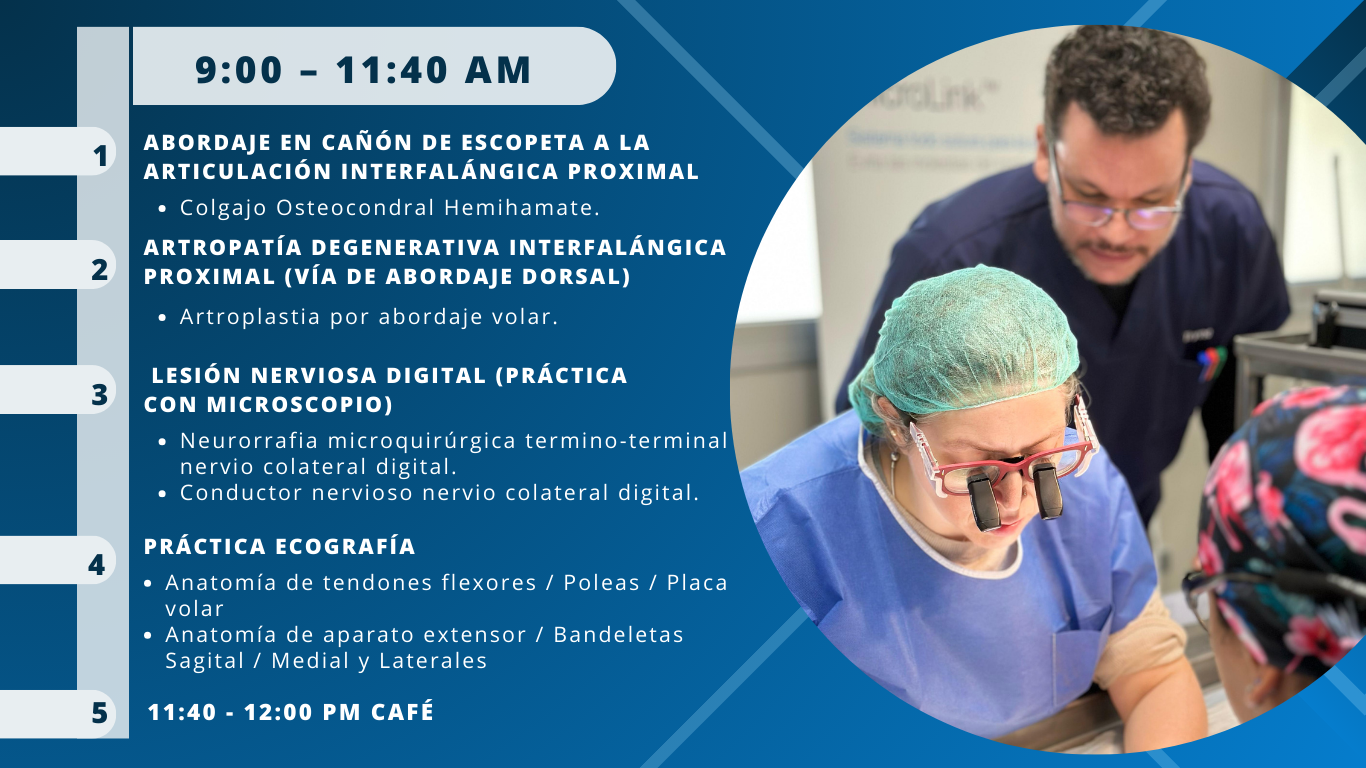 9:00 – 11:40 AM

1
ABORDAJE EN CAÑÓN DE ESCOPETA A LA ARTICULACIÓN INTERFALÁNGICA PROXIMAL
• Colgajo Osteocondral Hemihamate.

2
ARTROPATÍA DEGENERATIVA INTERFALÁNGICA PROXIMAL (VÍA DE ABORDAJE DORSAL)
• Artroplastia por abordaje volar.

3
LESIÓN NERVIOSA DIGITAL (PRÁCTICA CON MICROSCOPIO)
• Neurorrafia microquirúrgica termino-terminal nervio colateral digital.
• Conductor nervioso nervio colateral digital.

4
PRÁCTICA ECOGRAFÍA
• Anatomía de tendones flexores / Poleas / Placa volar
• Anatomía de aparato extensor / Bandeletas Sagital / Medial y Laterales

5
11:40 - 12:00 PM CAFÉ